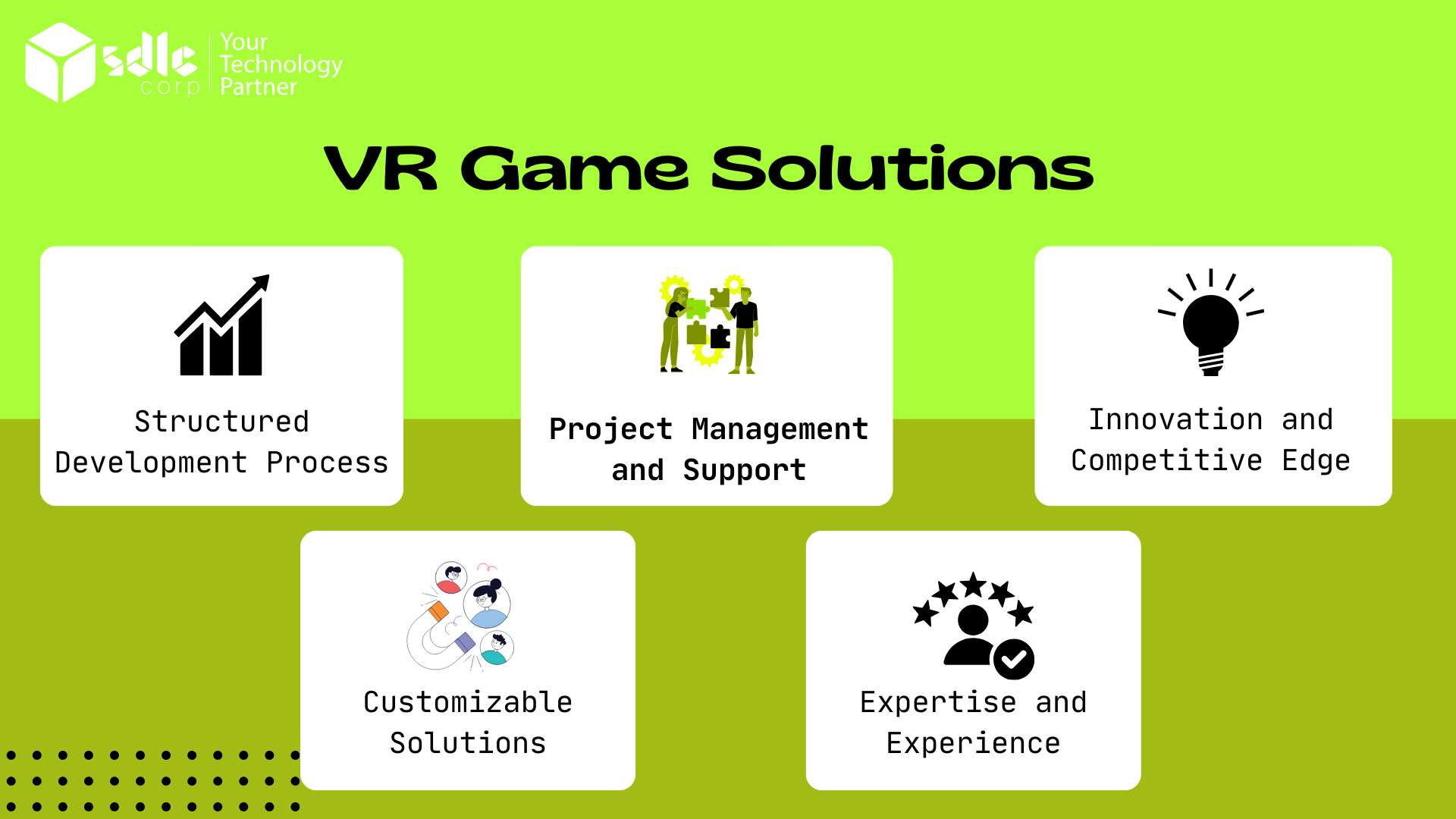 sdlc corp Your Technology Partner

VR Game Solutions

Structured Development Process

Project Management and Support

Innovation and Competitive Edge

Customizable Solutions

Expertise and Experience